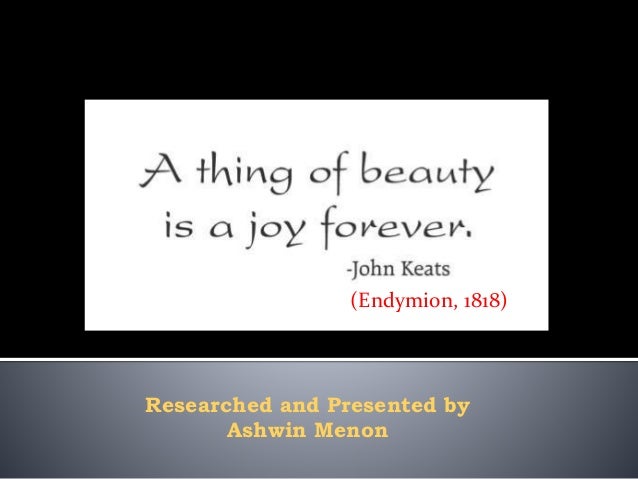 A thing of beauty is a joy forever.
-John Keats
(Endymion, 1818)

Researched and Presented by
Ashwin Menon